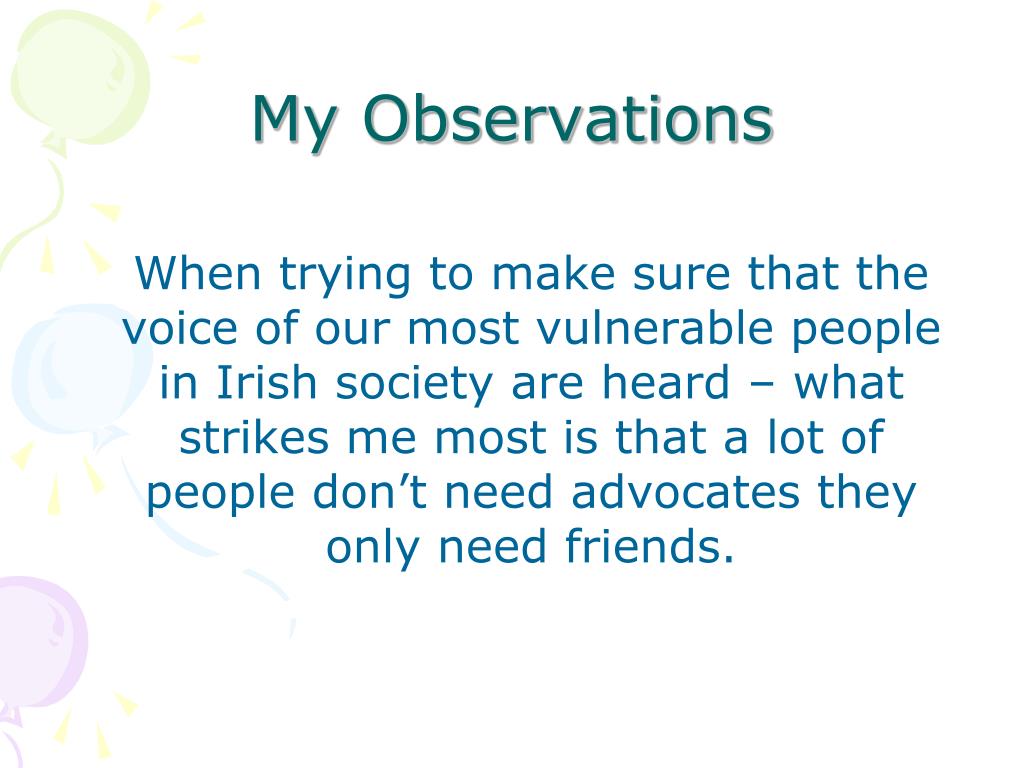 My Observations

When trying to make sure that the voice of our most vulnerable people in Irish society are heard – what strikes me most is that a lot of people don’t need advocates they only need friends.